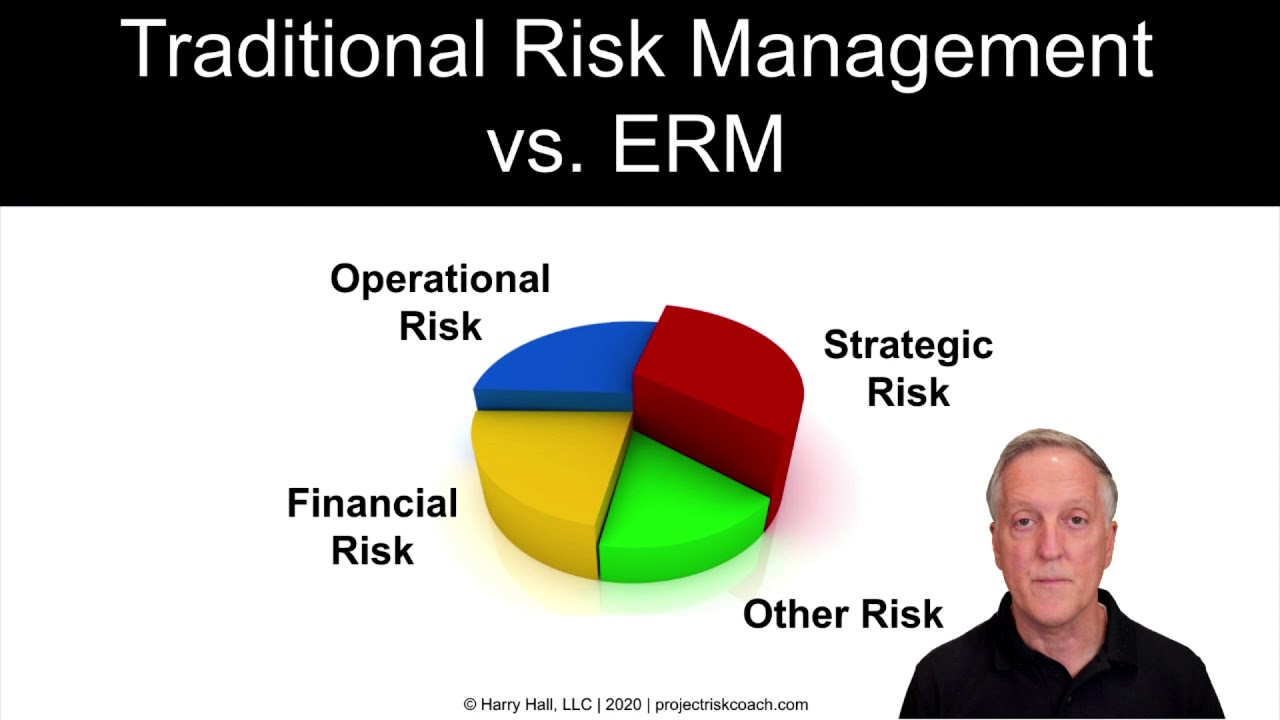 Traditional Risk Management vs. ERM

Operational Risk

Strategic Risk

Financial Risk

Other Risk

© Harry Hall, LLC | 2020 | projectriskcoach.com